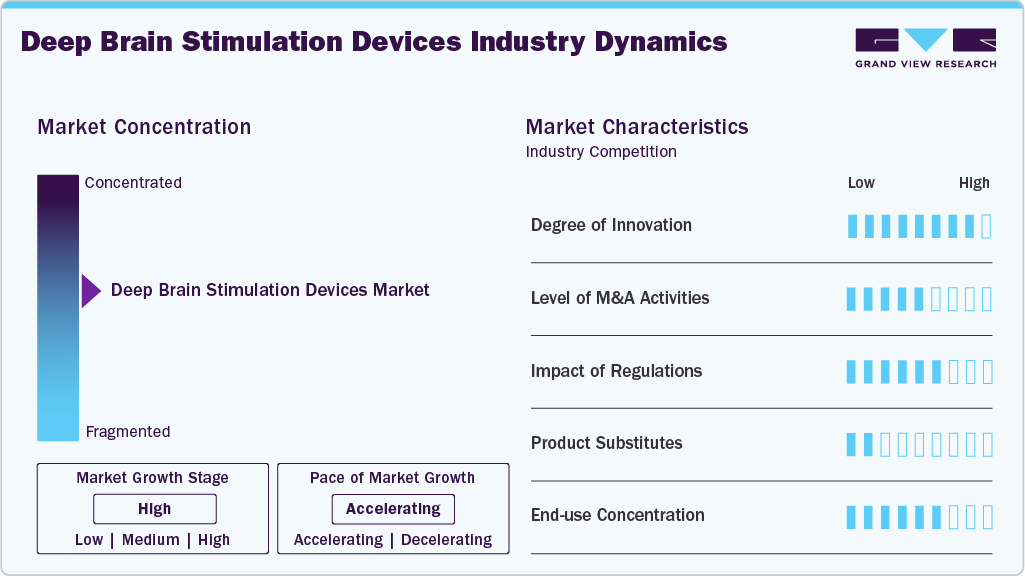 Deep Brain Stimulation Devices Industry Dynamics

GRAND VIEW RESEARCH

Market Concentration

Concentrated

Deep Brain Stimulation Devices Market

Fragmented

Market Growth Stage
High
Low | Medium | High

Pace of Market Growth
Accelerating
Accelerating | Decelerating

Market Characteristics
Industry Competition

Low High

Degree of Innovation

Level of M&A Activities

Impact of Regulations

Product Substitutes

End-use Concentration